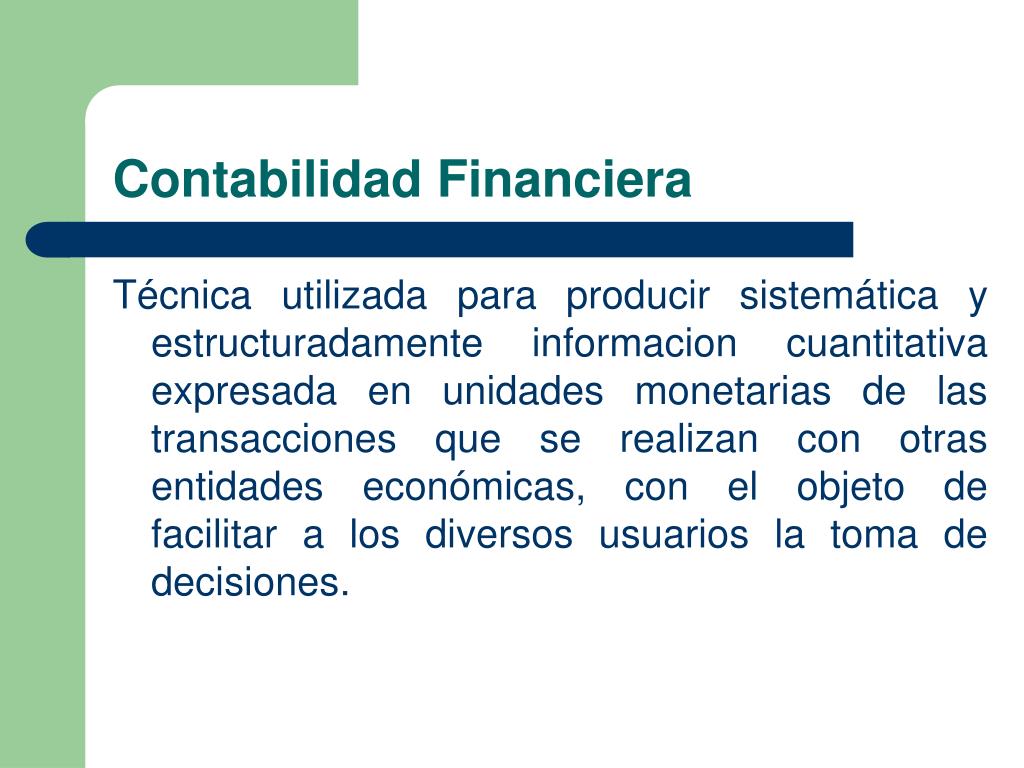 Contabilidad Financiera

Técnica utilizada para producir sistemática y estructuradamente informacion cuantitativa expresada en unidades monetarias de las transacciones que se realizan con otras entidades económicas, con el objeto de facilitar a los diversos usuarios la toma de decisiones.